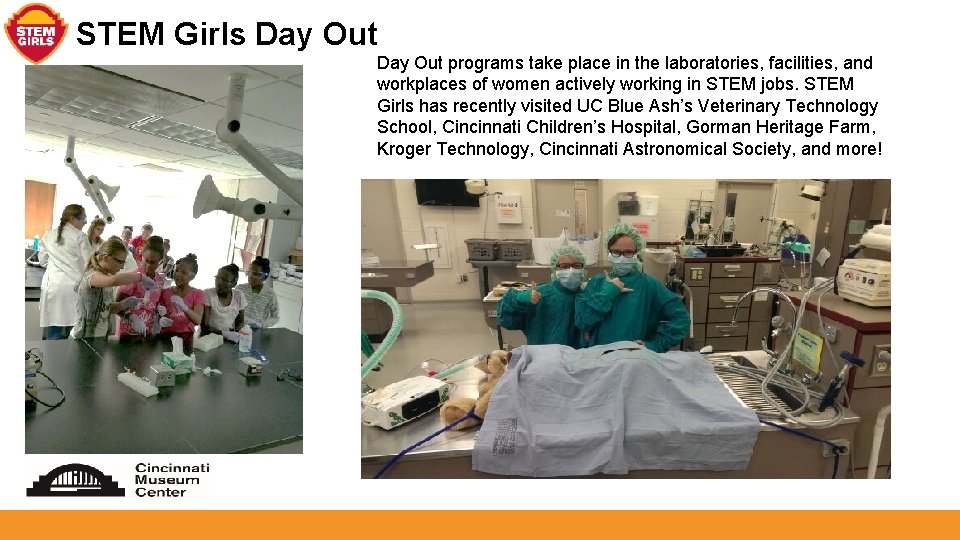 STEM GIRLS

STEM Girls Day Out

Day Out programs take place in the laboratories, facilities, and workplaces of women actively working in STEM jobs. STEM Girls has recently visited UC Blue Ash's Veterinary Technology School, Cincinnati Children's Hospital, Gorman Heritage Farm, Kroger Technology, Cincinnati Astronomical Society, and more!

Cincinnati Museum Center